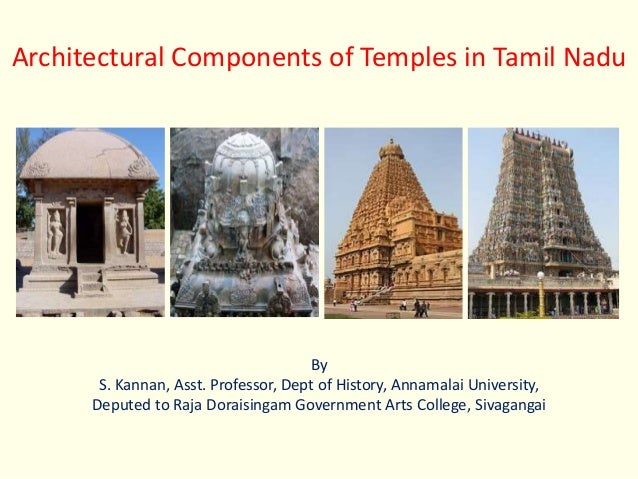 Architectural Components of Temples in Tamil Nadu

By
S. Kannan, Asst. Professor, Dept of History, Annamalai University,
Deputed to Raja Doraisingam Government Arts College, Sivagangai